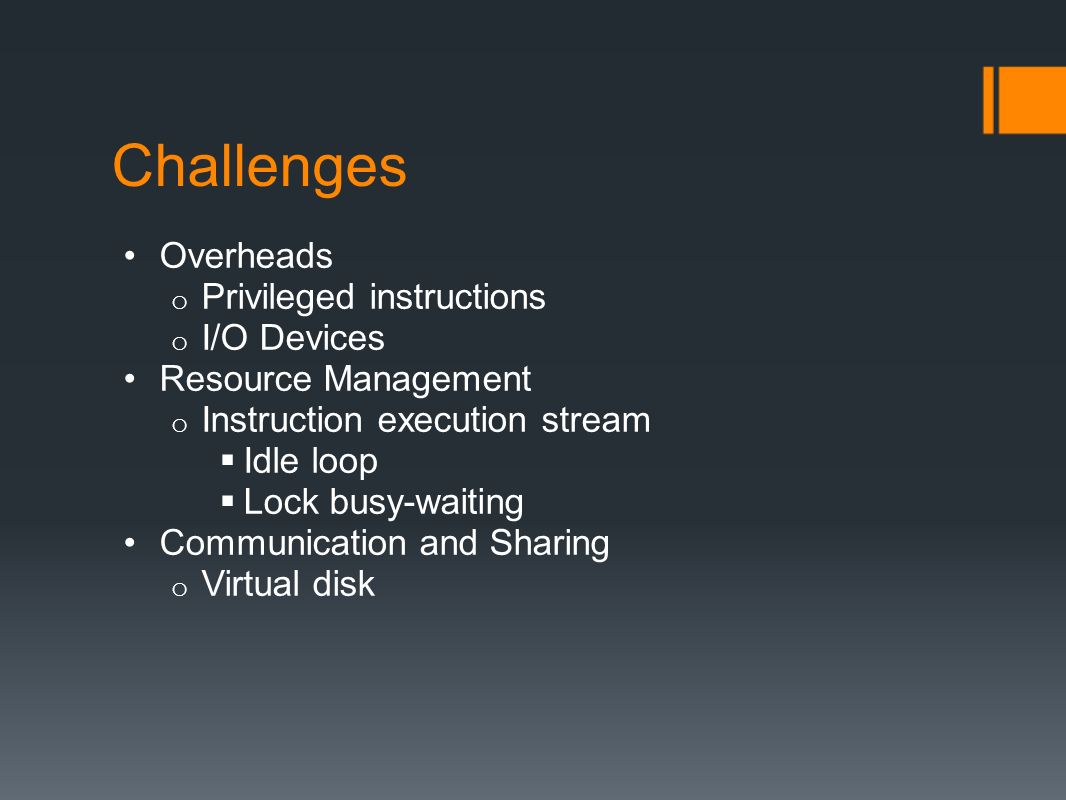 Challenges

• Overheads
  o Privileged instructions
  o I/O Devices
• Resource Management
  o Instruction execution stream
    ▪ Idle loop
    ▪ Lock busy-waiting
• Communication and Sharing
  o Virtual disk